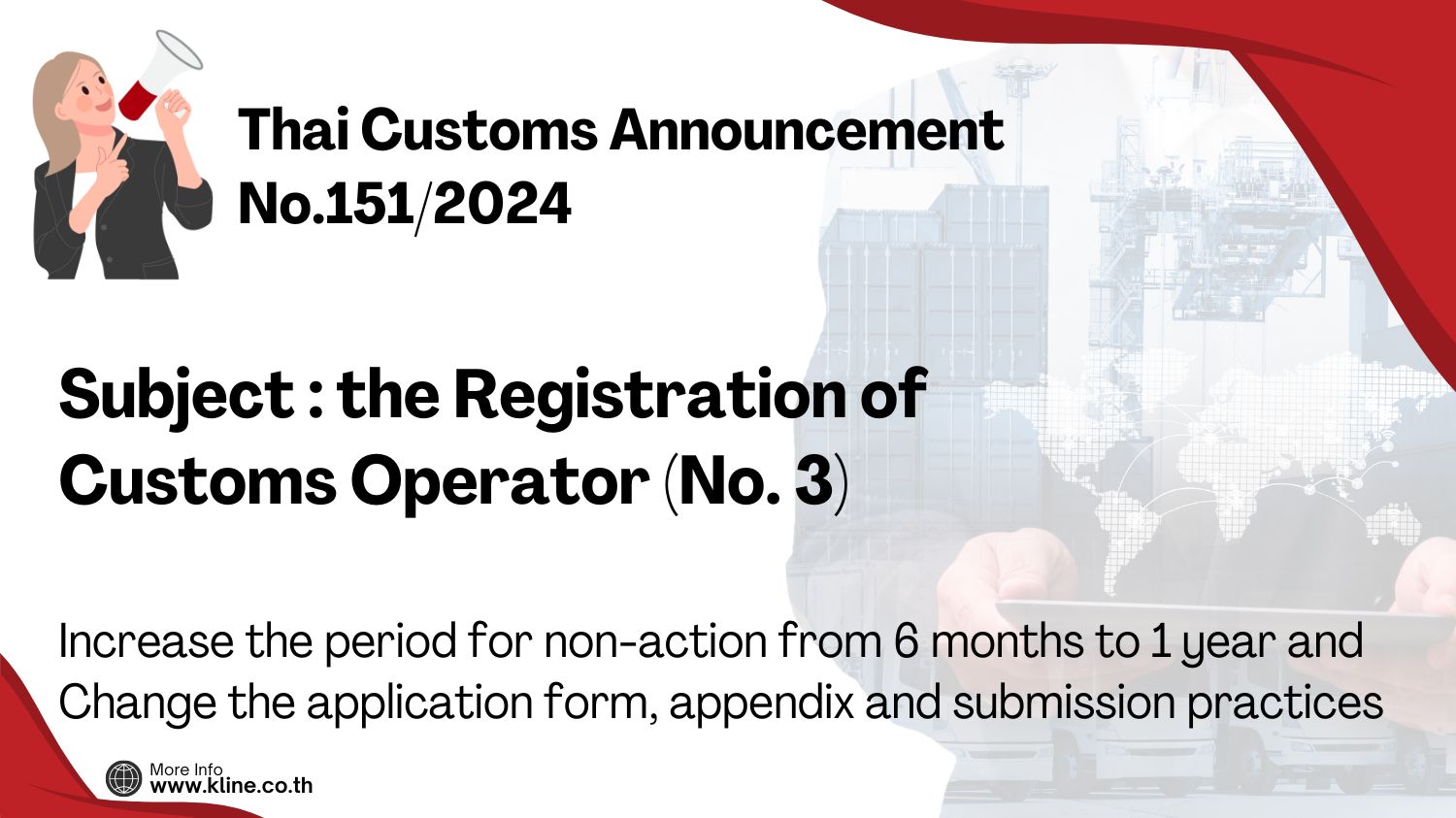 Thai Customs Announcement No.151/2024

Subject : the Registration of Customs Operator (No. 3)

Increase the period for non-action from 6 months to 1 year and Change the application form, appendix and submission practices

More Info
www.kline.co.th